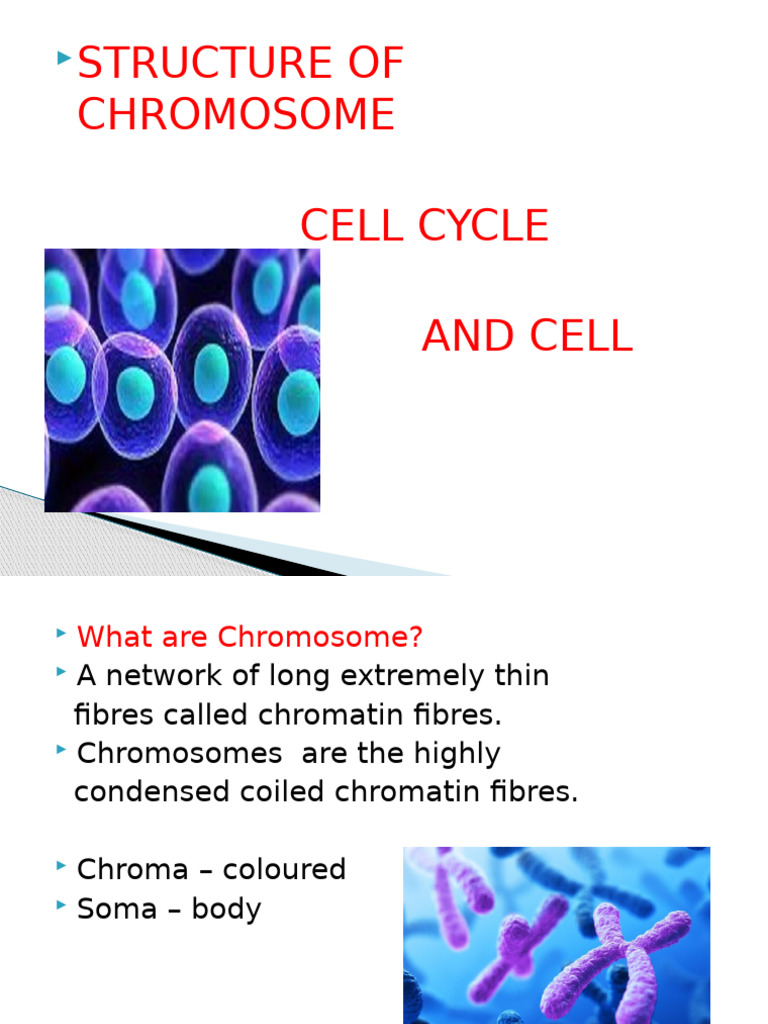 STRUCTURE OF CHROMOSOME

CELL CYCLE

AND CELL

What are Chromosome?

A network of long extremely thin fibres called chromatin fibres.

Chromosomes are the highly condensed coiled chromatin fibres.

Chroma – coloured

Soma – body